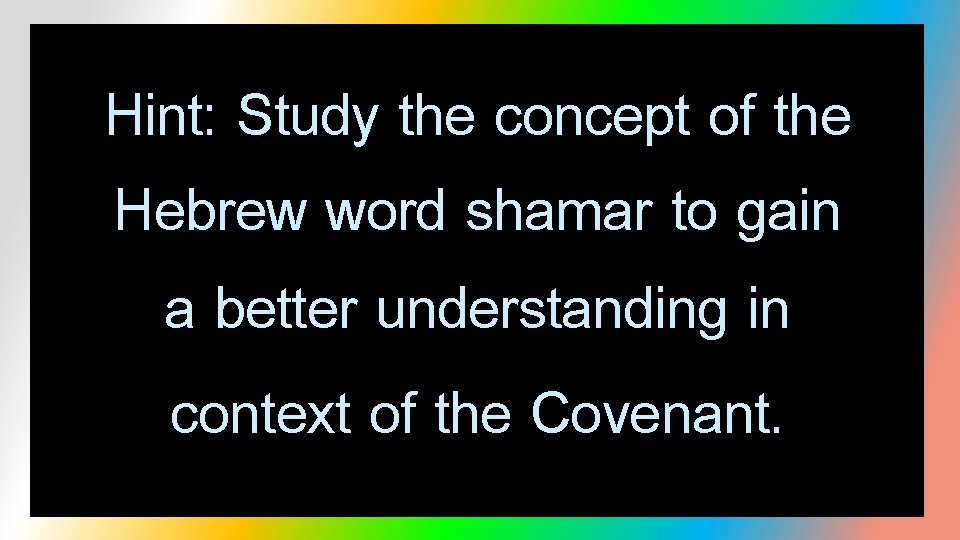 Hint: Study the concept of the Hebrew word shamar to gain a better understanding in context of the Covenant.